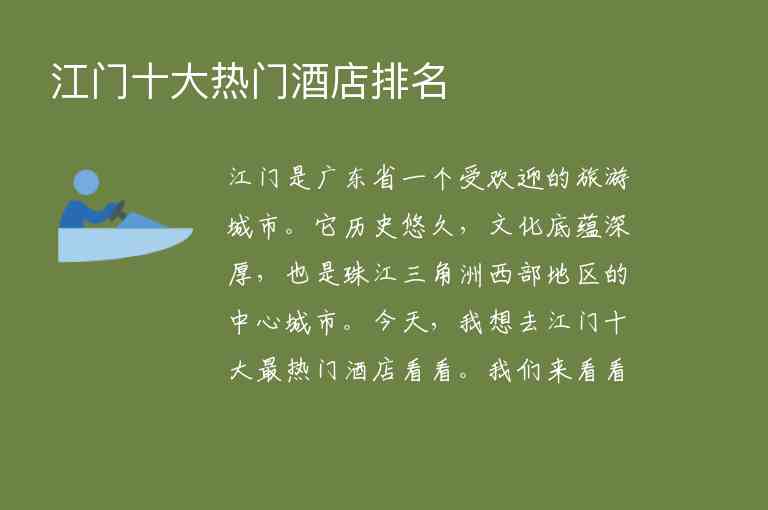 江门十大热门酒店排名

江门是广东省一个受欢迎的旅游城市。它历史悠久，文化底蕴深厚，也是珠江三角洲西部地区的中心城市。今天，我想去江门十大最热门酒店看看。我们来看看